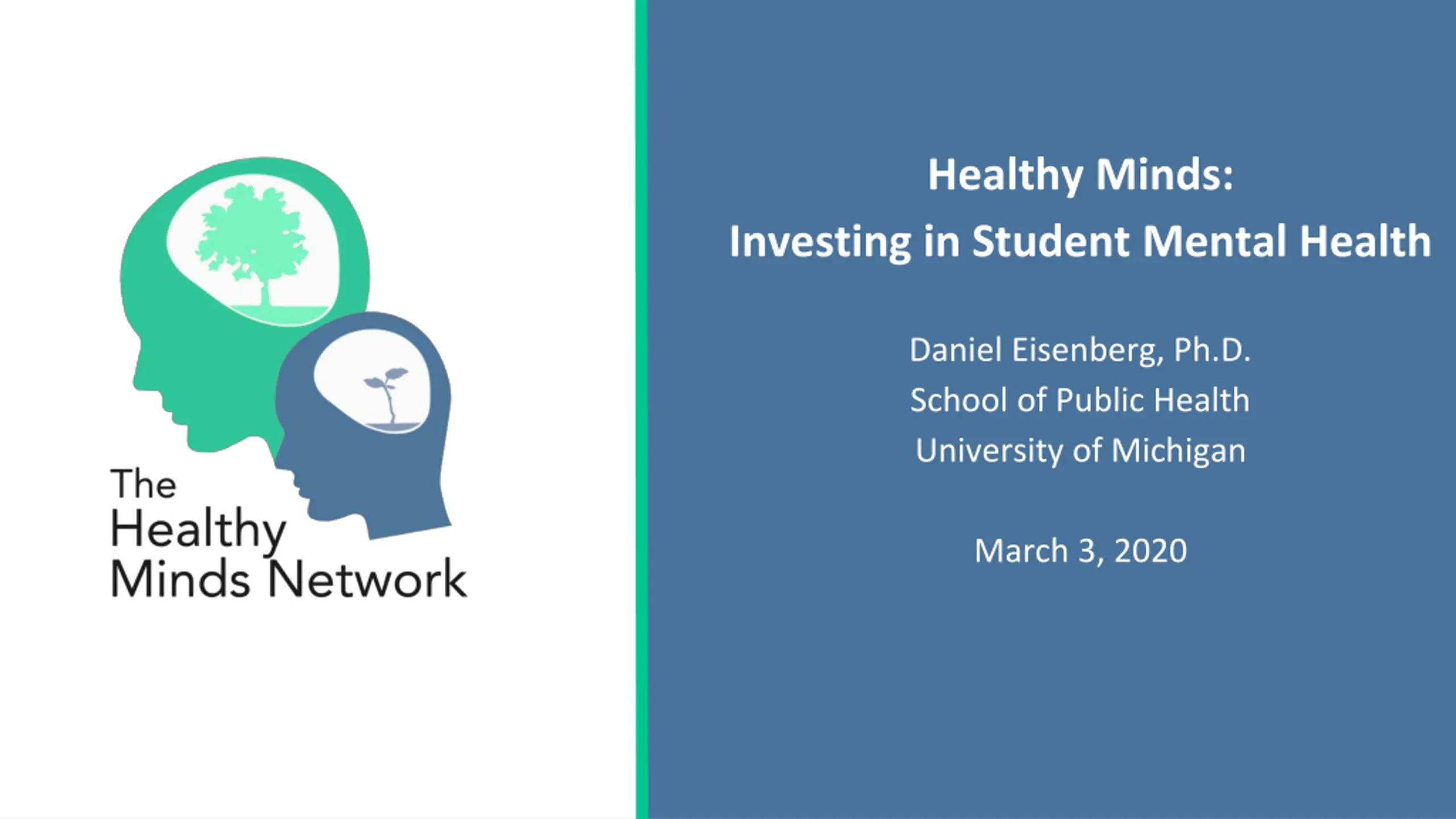 The Healthy Minds Network

Healthy Minds:
Investing in Student Mental Health

Daniel Eisenberg, Ph.D.
School of Public Health
University of Michigan

March 3, 2020